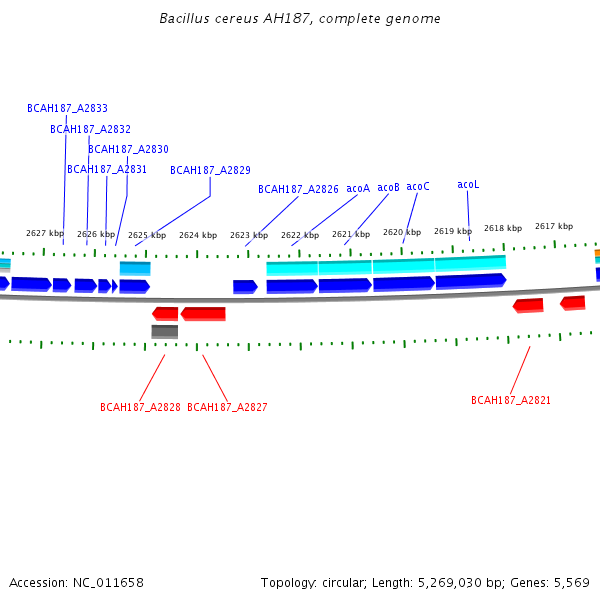 Bacillus cereus AH187, complete genome

BCAH187_A2833
BCAH187_A2832
BCAH187_A2830
BCAH187_A2831
BCAH187_A2829
BCAH187_A2826
acoA
acoB
acoC
acoL

2627 kbp
2626 kbp
2625 kbp
2624 kbp
2623 kbp
2622 kbp
2621 kbp
2620 kbp
2619 kbp
2618 kbp
2617 kbp

BCAH187_A2828
BCAH187_A2827
BCAH187_A2821

Accession: NC_011658

Topology: circular; Length: 5,269,030 bp; Genes: 5,569